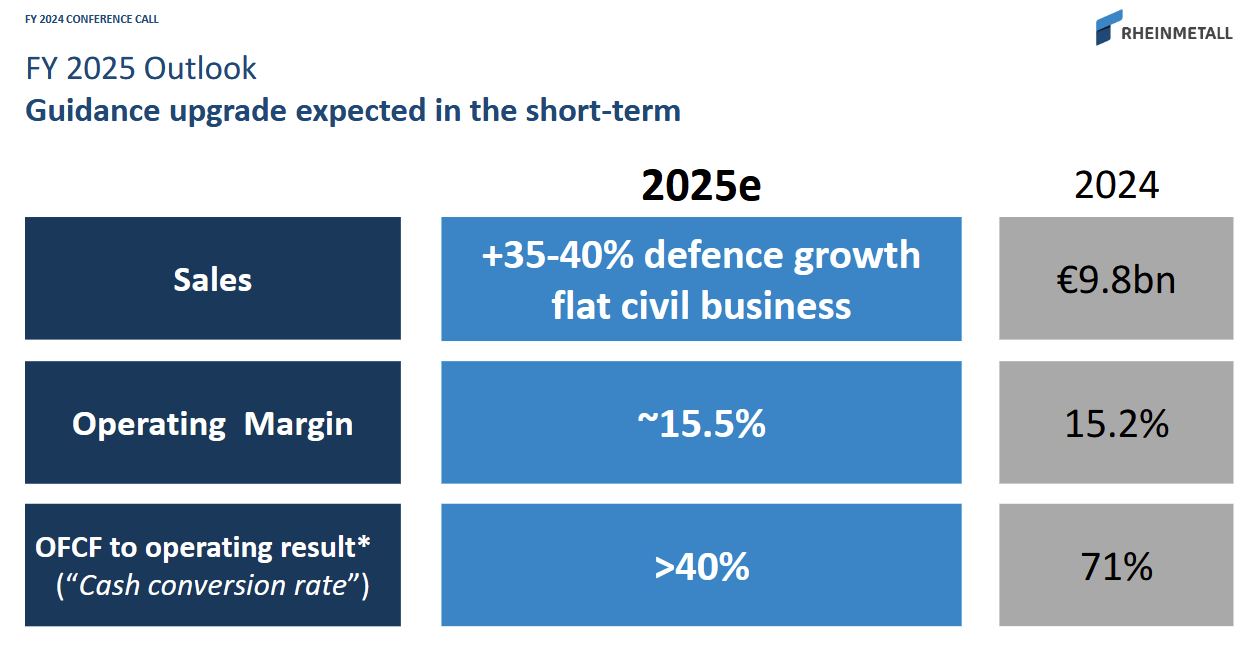 FY 2024 CONFERENCE CALL

RHEINMETALL

FY 2025 Outlook
Guidance upgrade expected in the short-term

| | 2025e | 2024 |
|---|---|---|
| Sales | +35-40% defence growth flat civil business | €9.8bn |
| Operating Margin | ~15.5% | 15.2% |
| OFCF to operating result* (“Cash conversion rate”) | >40% | 71% |